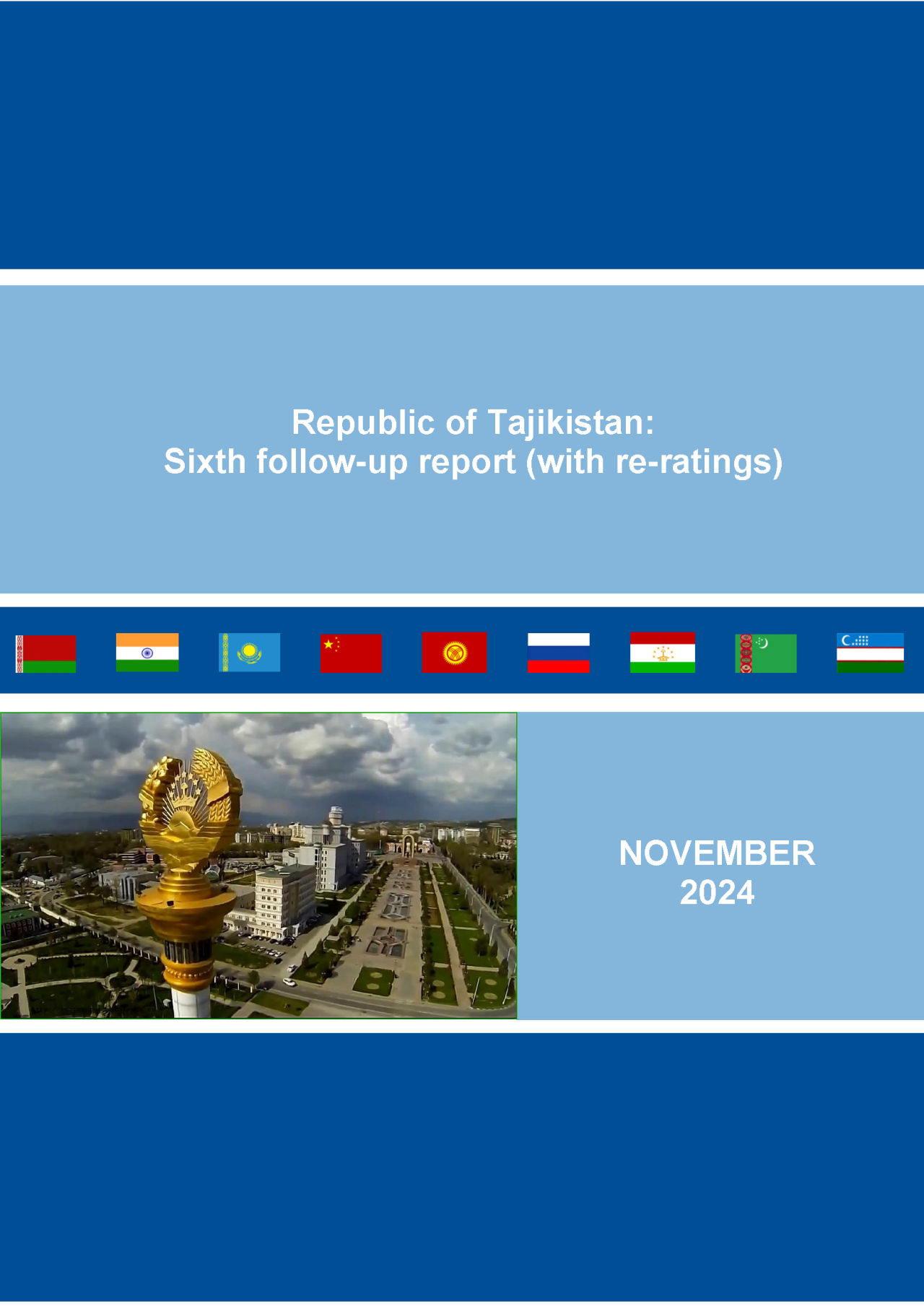 Republic of Tajikistan:
Sixth follow-up report (with re-ratings)

NOVEMBER
2024